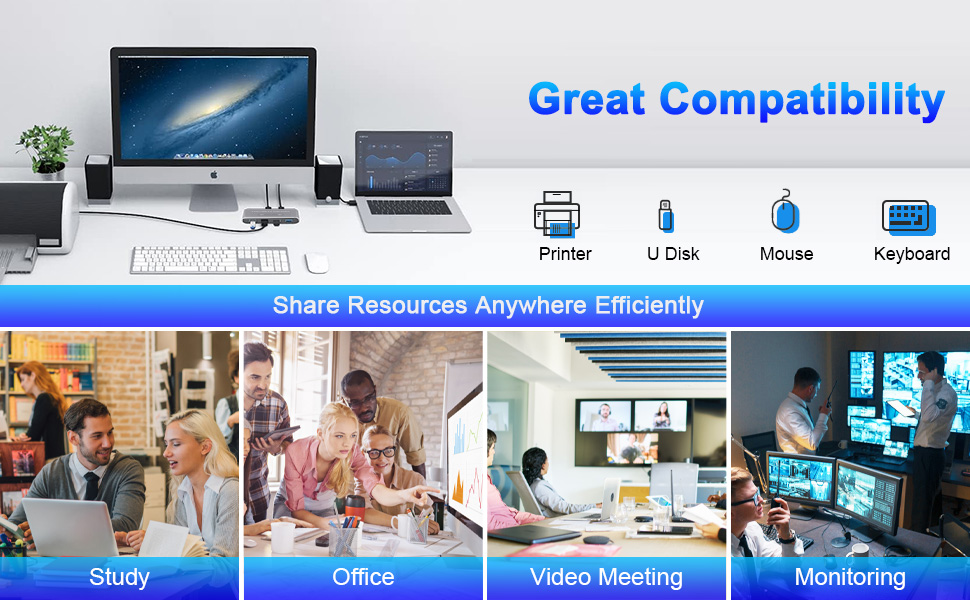 Great Compatibility

Printer
U Disk
Mouse
Keyboard

Share Resources Anywhere Efficiently

Study
Office
Video Meeting
Monitoring